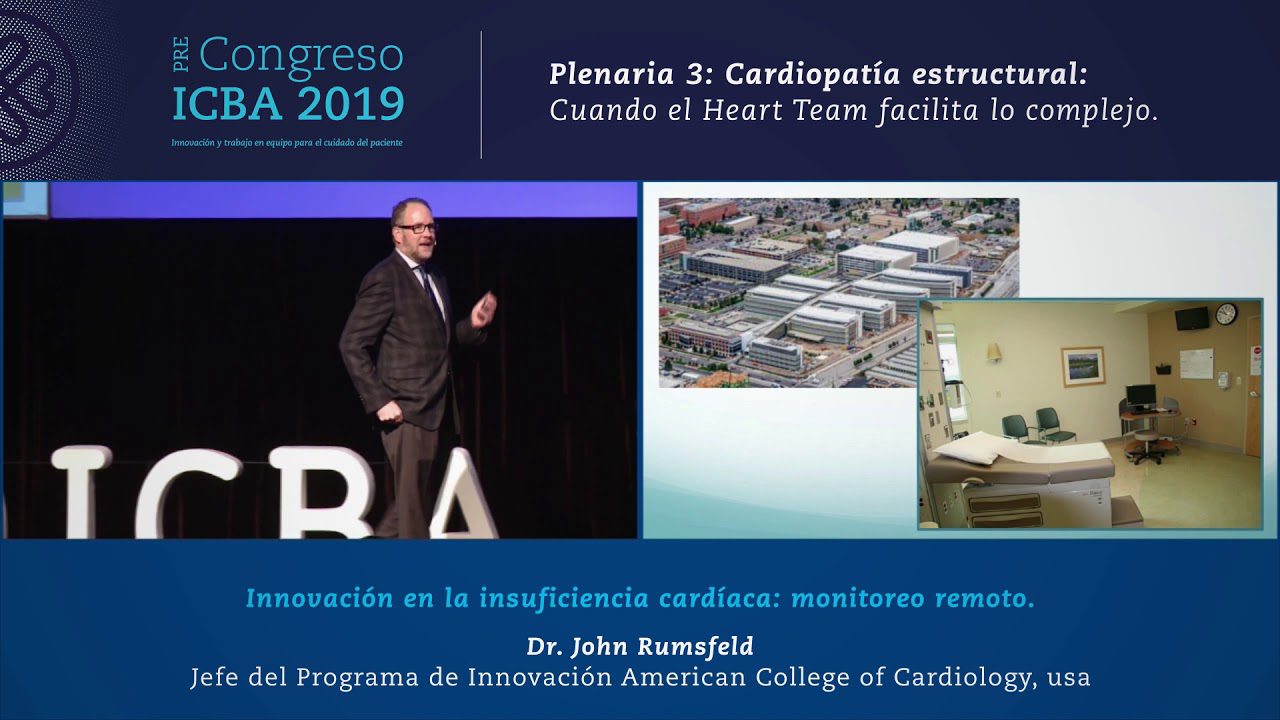 PRE Congreso
ICBA 2019
Innovación y trabajo en equipo para el cuidado del paciente

Plenaria 3: Cardiopatía estructural:
Cuando el Heart Team facilita lo complejo.

ICBA

Innovación en la insuficiencia cardíaca: monitoreo remoto.

Dr. John Rumsfeld
Jefe del Programa de Innovación American College of Cardiology, usa